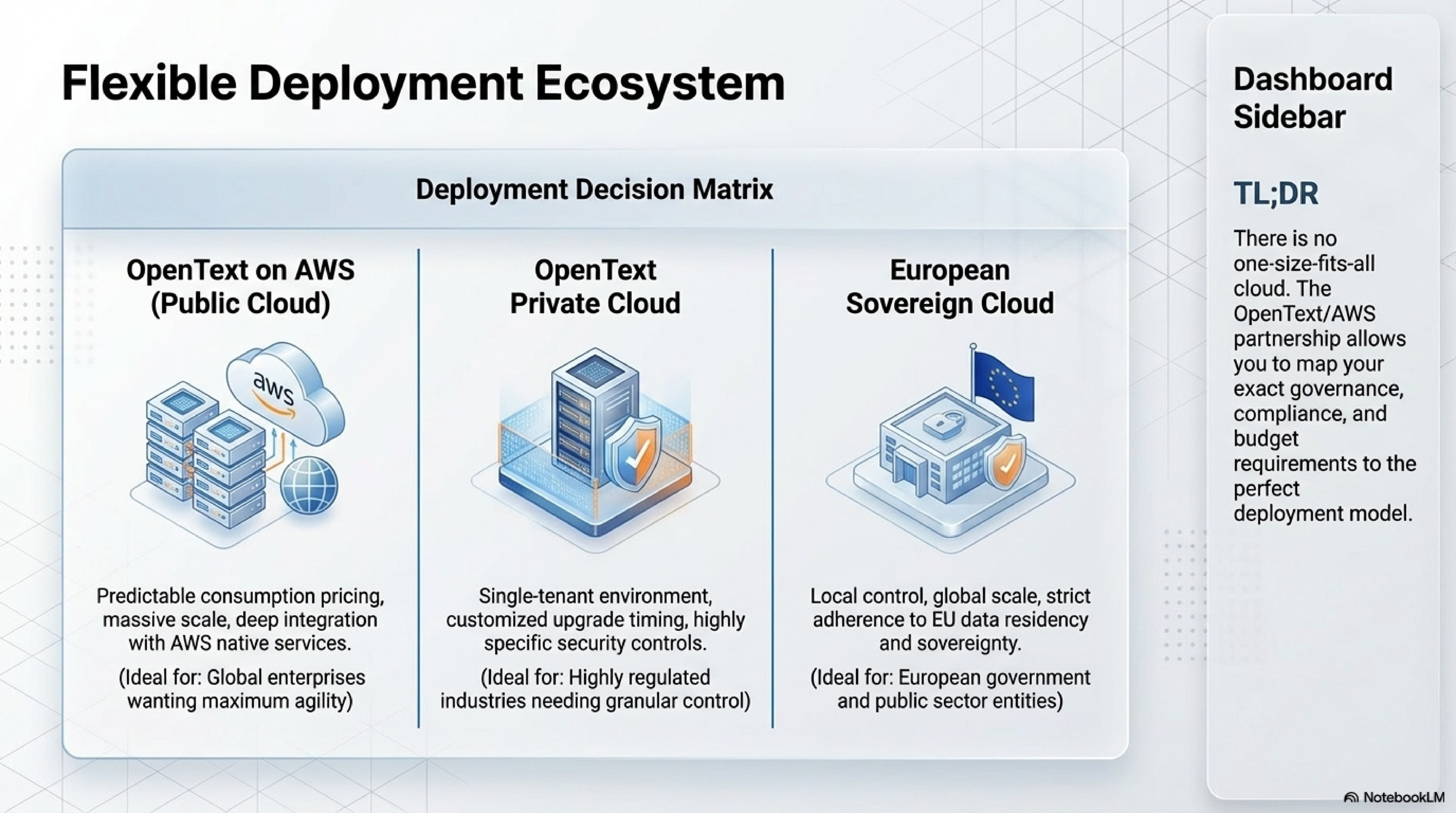 Flexible Deployment Ecosystem

Deployment Decision Matrix

OpenText on AWS (Public Cloud)

aws

Predictable consumption pricing, massive scale, deep integration with AWS native services.

(Ideal for: Global enterprises wanting maximum agility)

OpenText Private Cloud

Single-tenant environment, customized upgrade timing, highly specific security controls.

(Ideal for: Highly regulated industries needing granular control)

European Sovereign Cloud

Local control, global scale, strict adherence to EU data residency and sovereignty.

(Ideal for: European government and public sector entities)

Dashboard Sidebar

TL;DR

There is no one-size-fits-all cloud. The OpenText/AWS partnership allows you to map your exact governance, compliance, and budget requirements to the perfect deployment model.

NotebookLM